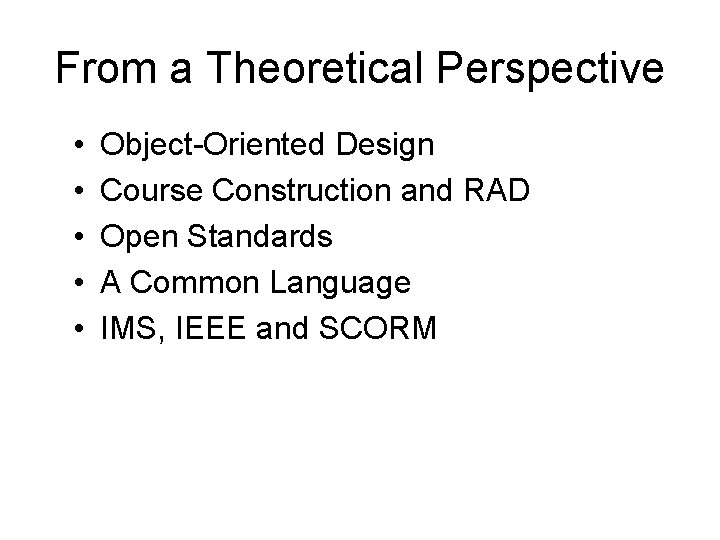 From a Theoretical Perspective

• Object-Oriented Design
• Course Construction and RAD
• Open Standards
• A Common Language
• IMS, IEEE and SCORM